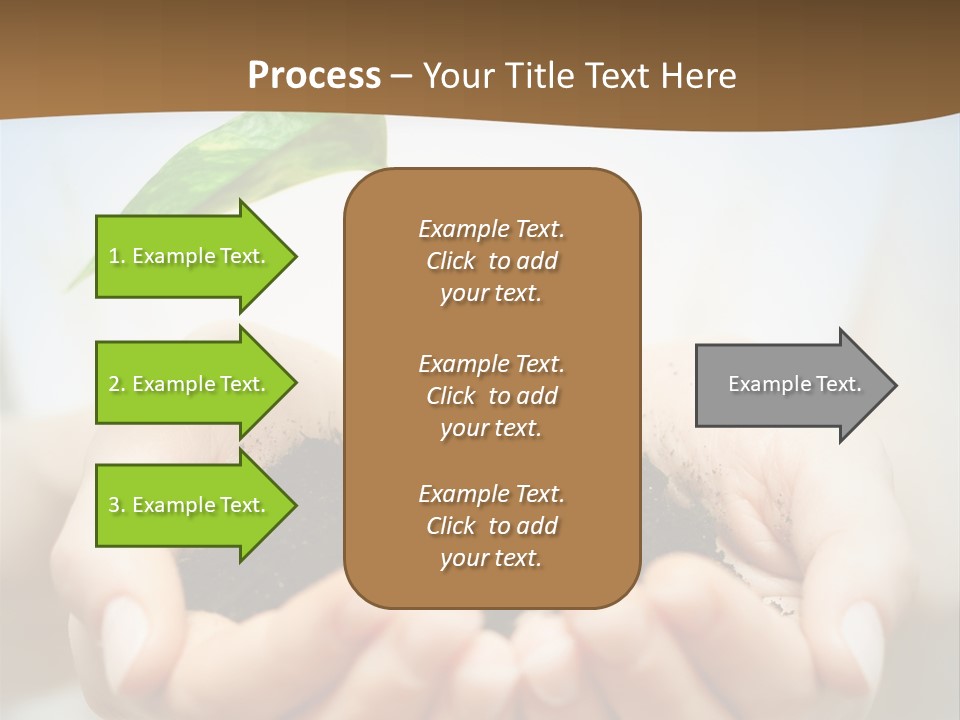 Process – Your Title Text Here

1. Example Text.

2. Example Text.

3. Example Text.

Example Text. Click to add your text.

Example Text. Click to add your text.

Example Text. Click to add your text.

Example Text.